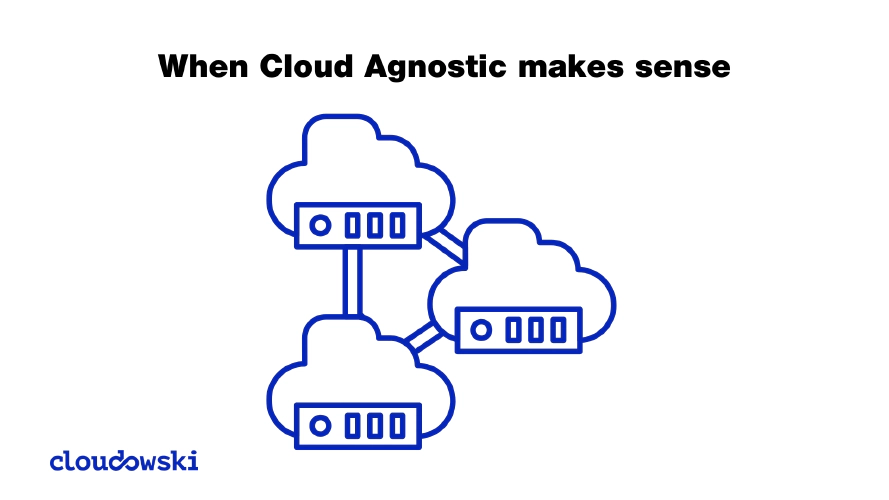 When Cloud Agnostic makes sense

cloudowski